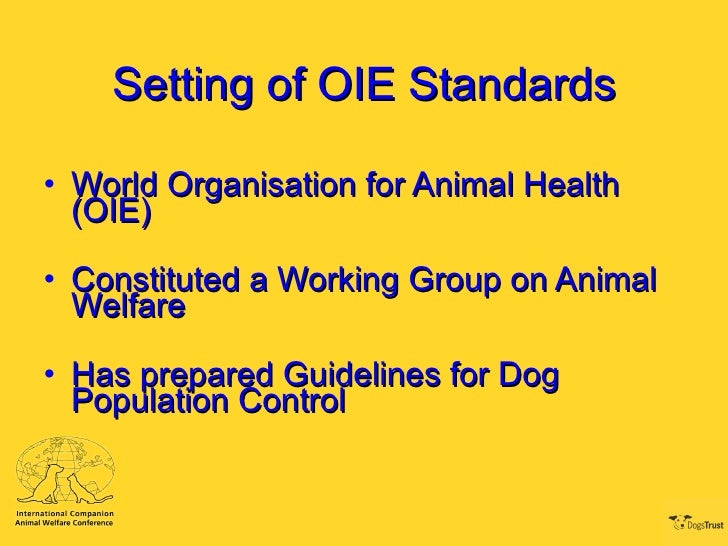 Setting of OIE Standards

• World Organisation for Animal Health (OIE)

• Constituted a Working Group on Animal Welfare

• Has prepared Guidelines for Dog Population Control

International Companion Animal Welfare Conference

DogsTrust